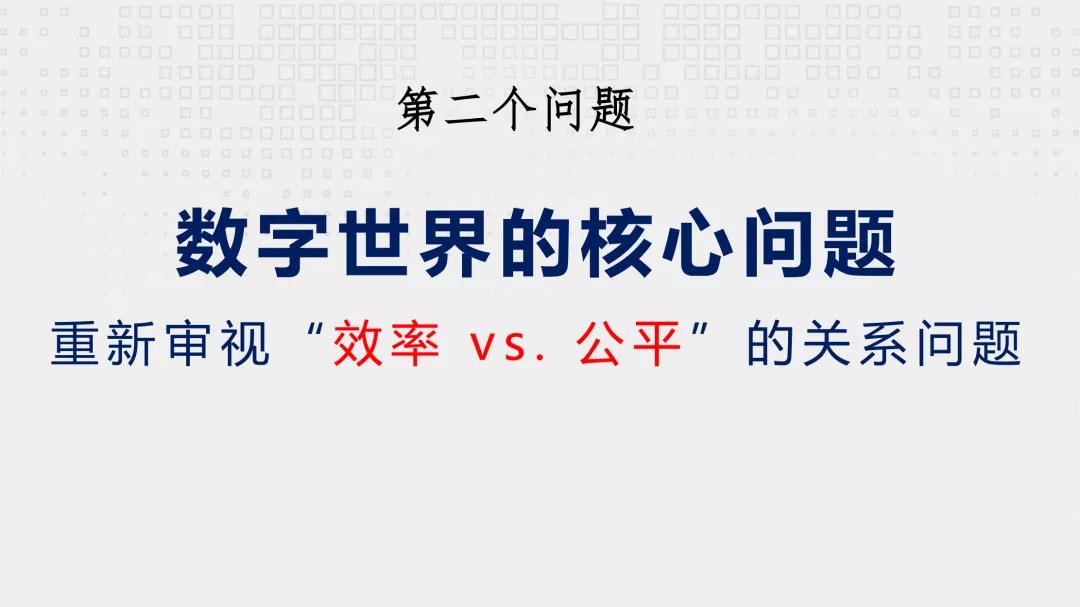 第二个问题

数字世界的核心问题

重新审视“效率 vs. 公平”的关系问题